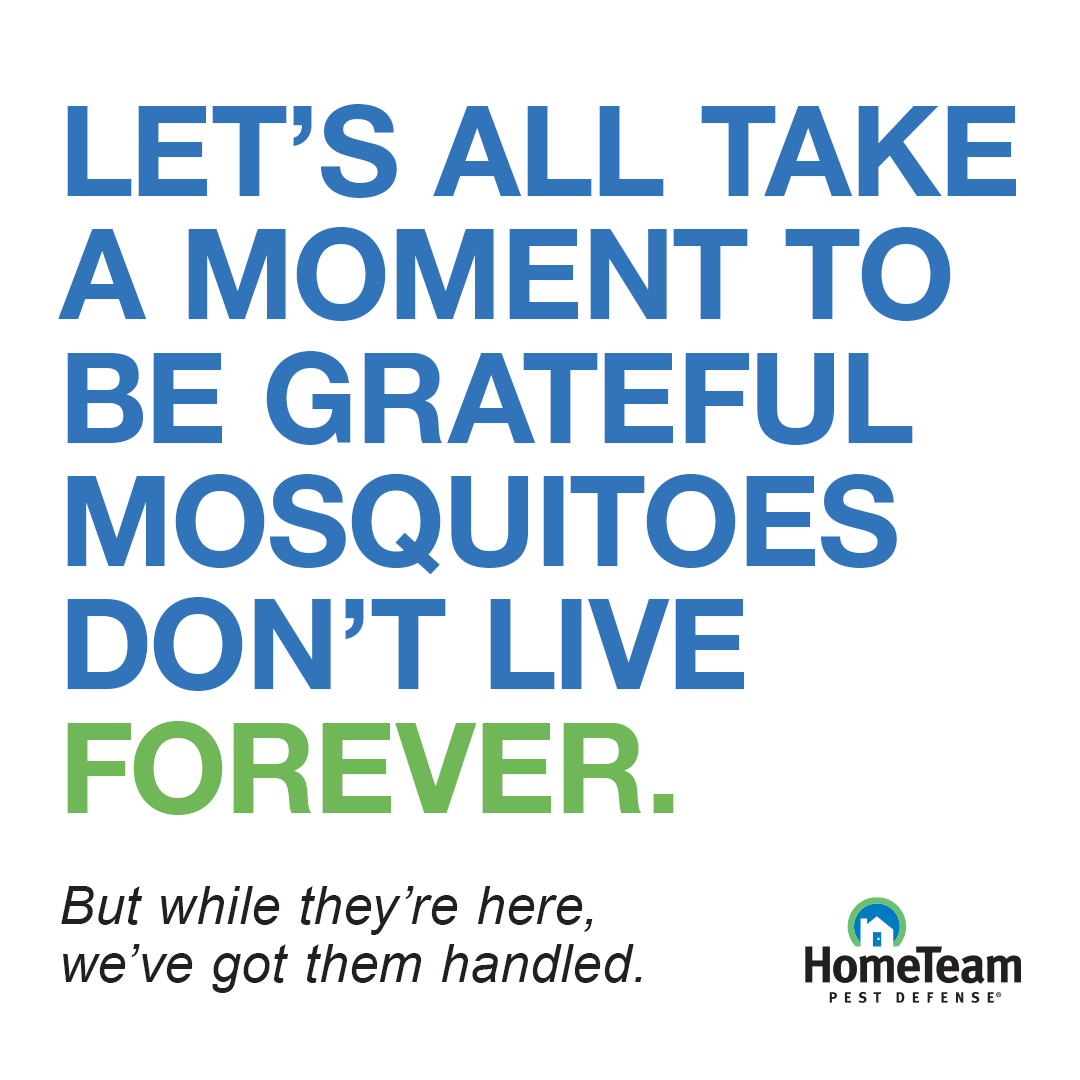 LET'S ALL TAKE A MOMENT TO BE GRATEFUL MOSQUITOES DON'T LIVE FOREVER.

But while they're here, we've got them handled.

HomeTeam
PEST DEFENSE®